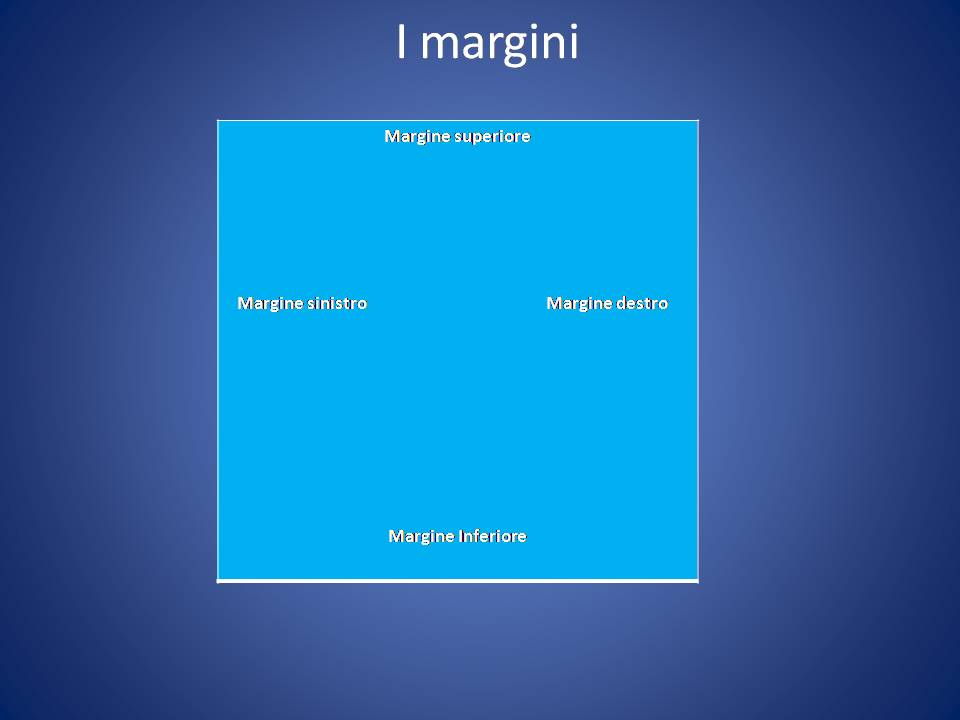 I margini

Margine superiore

Margine sinistro

Margine destro

Margine Inferiore